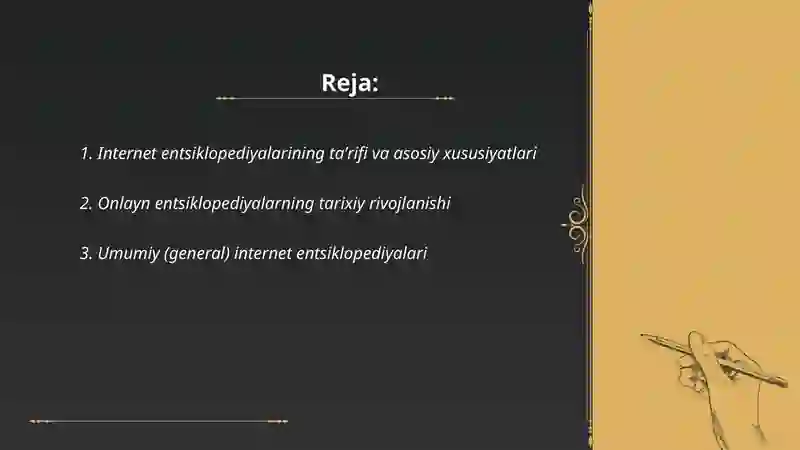 Reja:

1. Internet entsiklopediyalarining ta'rifi va asosiy xususiyatlari

2. Onlayn entsiklopediyalarning tarixiy rivojlanishi

3. Umumiy (general) internet entsiklopediyalari